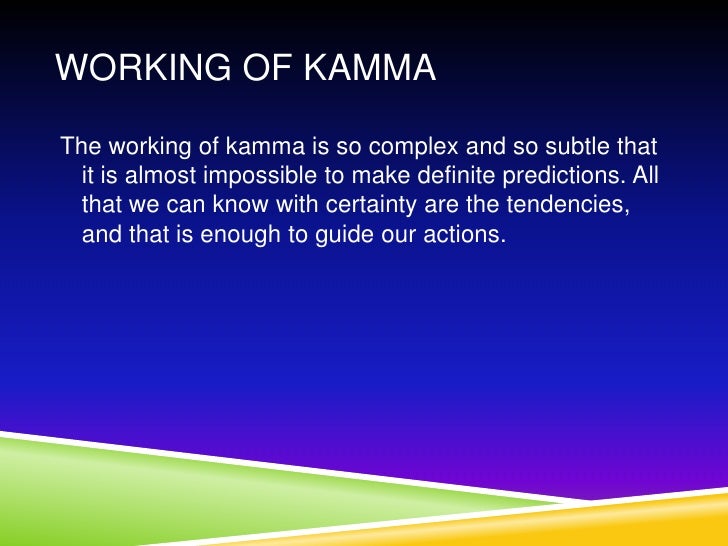 WORKING OF KAMMA

The working of kamma is so complex and so subtle that it is almost impossible to make definite predictions. All that we can know with certainty are the tendencies, and that is enough to guide our actions.